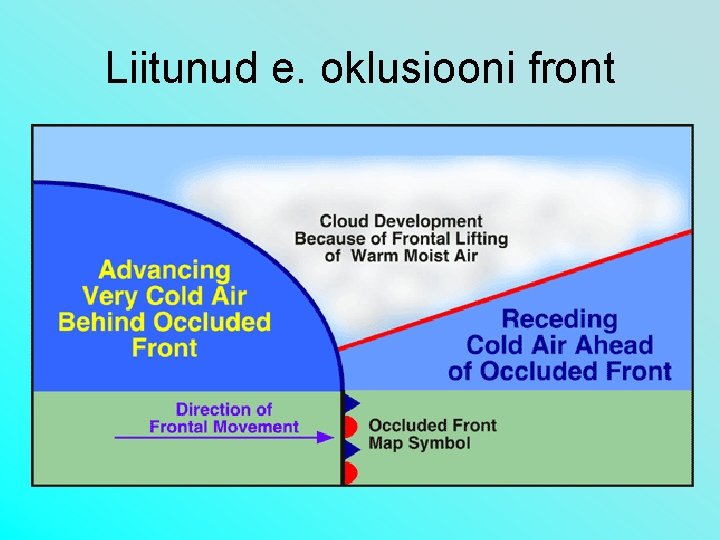 Liitunud e. oklusiooni front

Cloud Development Because of Frontal Lifting of Warm Moist Air

Advancing Very Cold Air Behind Occluded Front

Receding Cold Air Ahead of Occluded Front

Direction of Frontal Movement

Occluded Front Map Symbol